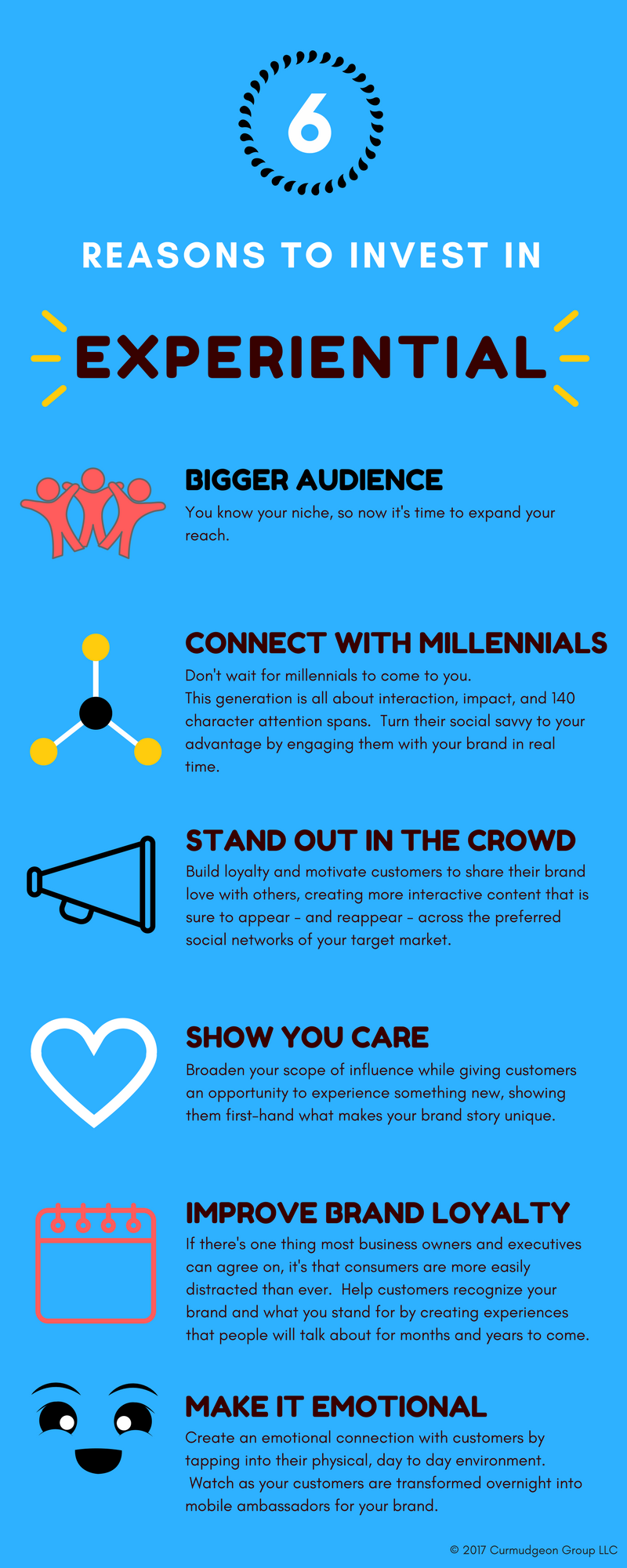 6

REASONS TO INVEST IN

EXPERIENTIAL

BIGGER AUDIENCE

You know your niche, so now it's time to expand your reach.

CONNECT WITH MILLENNIALS

Don't wait for millennials to come to you.
This generation is all about interaction, impact, and 140 character attention spans. Turn their social savvy to your advantage by engaging them with your brand in real time.

STAND OUT IN THE CROWD

Build loyalty and motivate customers to share their brand love with others, creating more interactive content that is sure to appear - and reappear - across the preferred social networks of your target market.

SHOW YOU CARE

Broaden your scope of influence while giving customers an opportunity to experience something new, showing them first-hand what makes your brand story unique.

IMPROVE BRAND LOYALTY

If there's one thing most business owners and executives can agree on, it's that consumers are more easily distracted than ever. Help customers recognize your brand and what you stand for by creating experiences that people will talk about for months and years to come.

MAKE IT EMOTIONAL

Create an emotional connection with customers by tapping into their physical, day to day environment. Watch as your customers are transformed overnight into mobile ambassadors for your brand.

© 2017 Curmudgeon Group LLC